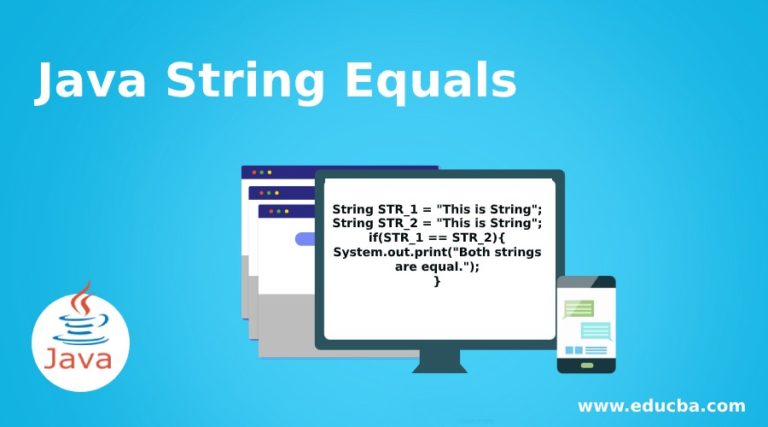 Java String Equals

String STR_1 = "This is String";
String STR_2 = "This is String";
if(STR_1 == STR_2){
System.out.print("Both strings are equal.");
}

Java

www.educba.com